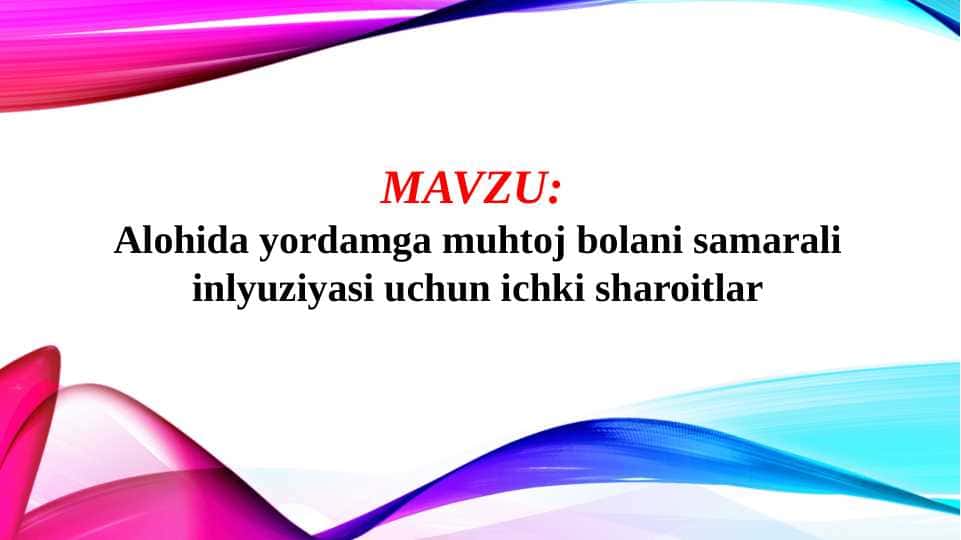 MAVZU:
Alohida yordamga muhtoj bolani samarali inlyuziyasi uchun ichki sharoitlar